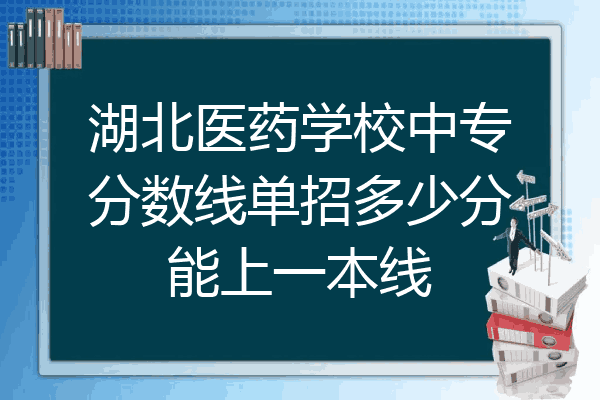 湖北医药学校中专分数线单招多少分能上一本线